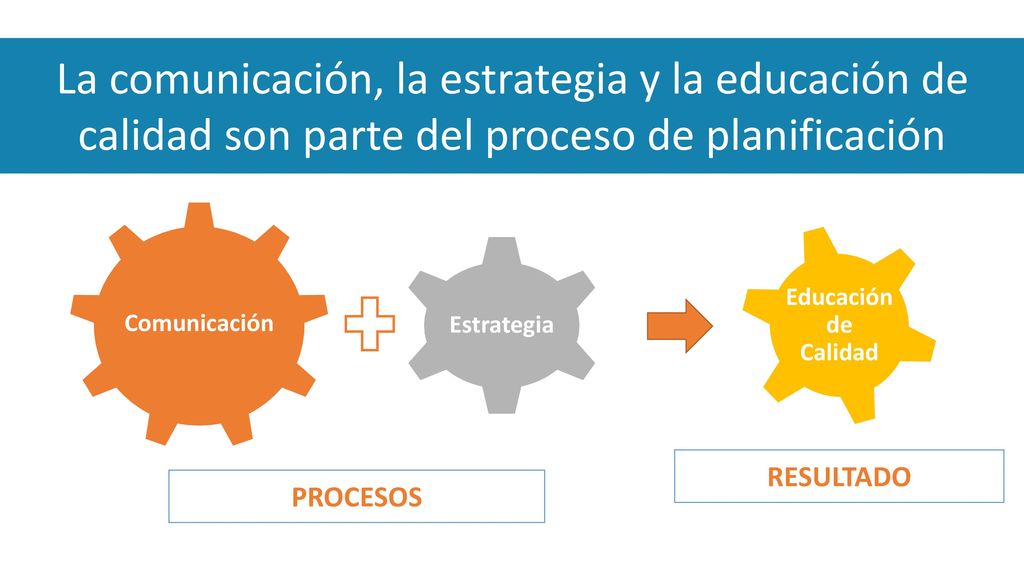 La comunicación, la estrategia y la educación de calidad son parte del proceso de planificación

Comunicación

Estrategia

Educación de Calidad

PROCESOS

RESULTADO